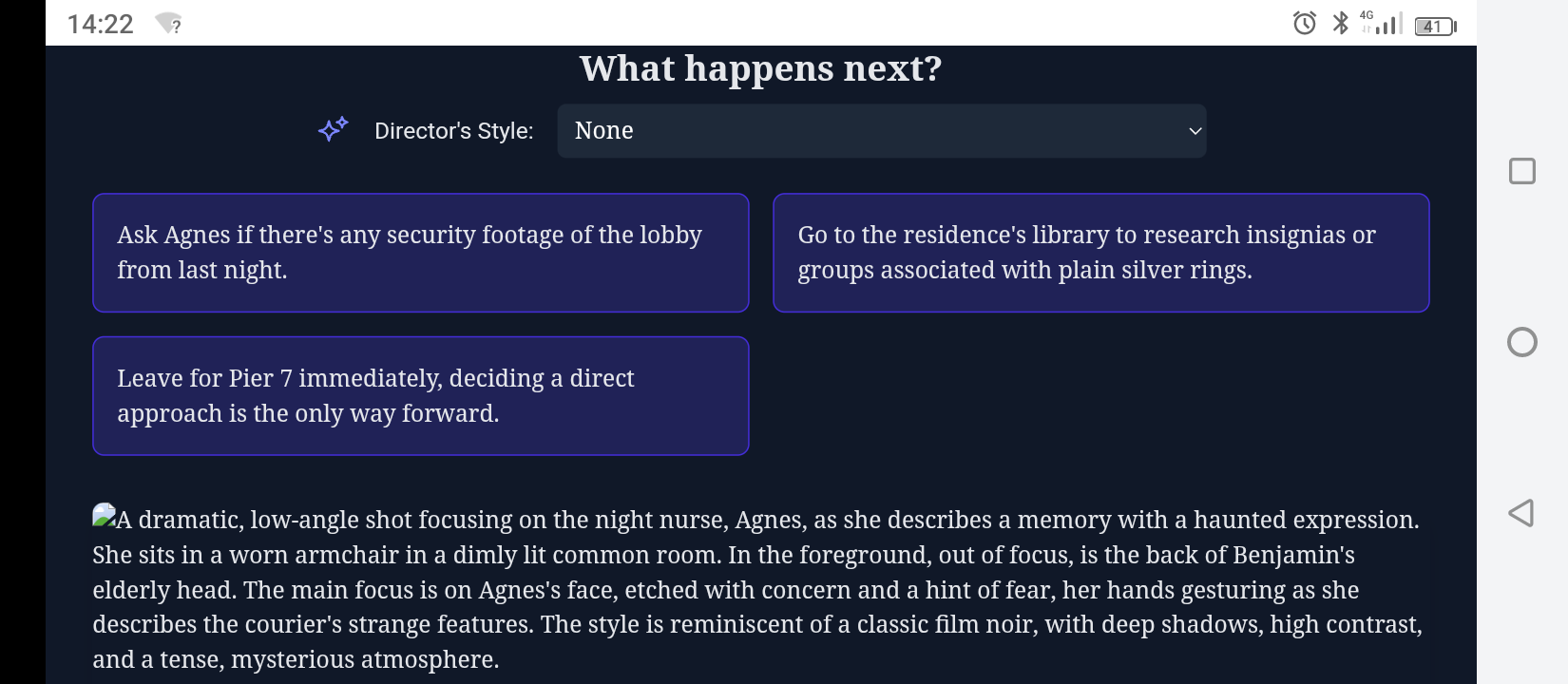 14:22

4G

41

What happens next?

Director's Style: None

Ask Agnes if there's any security footage of the lobby from last night.

Go to the residence's library to research insignias or groups associated with plain silver rings.

Leave for Pier 7 immediately, deciding a direct approach is the only way forward.

A dramatic, low-angle shot focusing on the night nurse, Agnes, as she describes a memory with a haunted expression. She sits in a worn armchair in a dimly lit common room. In the foreground, out of focus, is the back of Benjamin's elderly head. The main focus is on Agnes's face, etched with concern and a hint of fear, her hands gesturing as she describes the courier's strange features. The style is reminiscent of a classic film noir, with deep shadows, high contrast, and a tense, mysterious atmosphere.